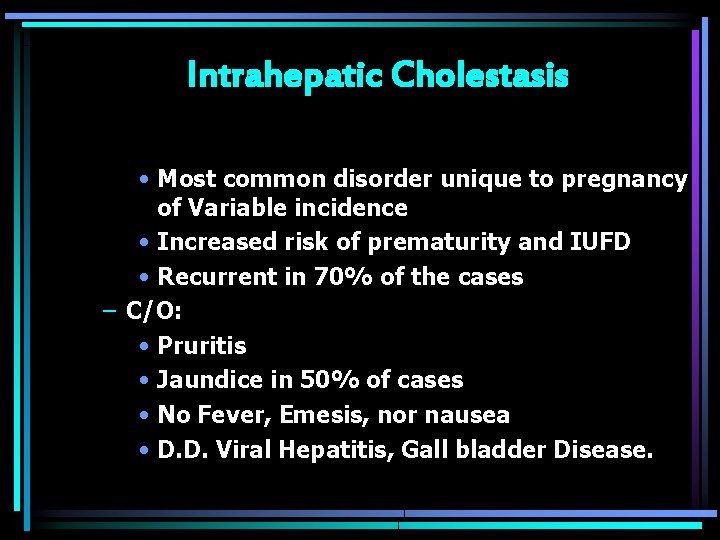 Intrahepatic Cholestasis

• Most common disorder unique to pregnancy of Variable incidence
• Increased risk of prematurity and IUFD
• Recurrent in 70% of the cases

– C/O:
• Pruritis
• Jaundice in 50% of cases
• No Fever, Emesis, nor nausea
• D.D. Viral Hepatitis, Gall bladder Disease.